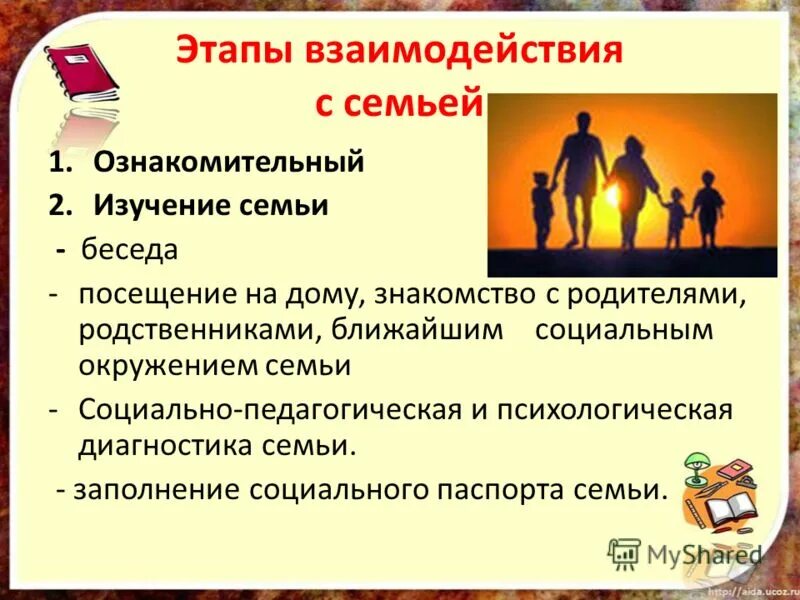 Этапы взаимодействия с семьей

1. Ознакомительный
2. Изучение семьи

- беседа
- посещение на дому, знакомство с родителями, родственниками, ближайшим социальным окружением семьи
- Социально-педагогическая и психологическая диагностика семьи.
- заполнение социального паспорта семьи.

MyShared

http://aida.ucoz.ru